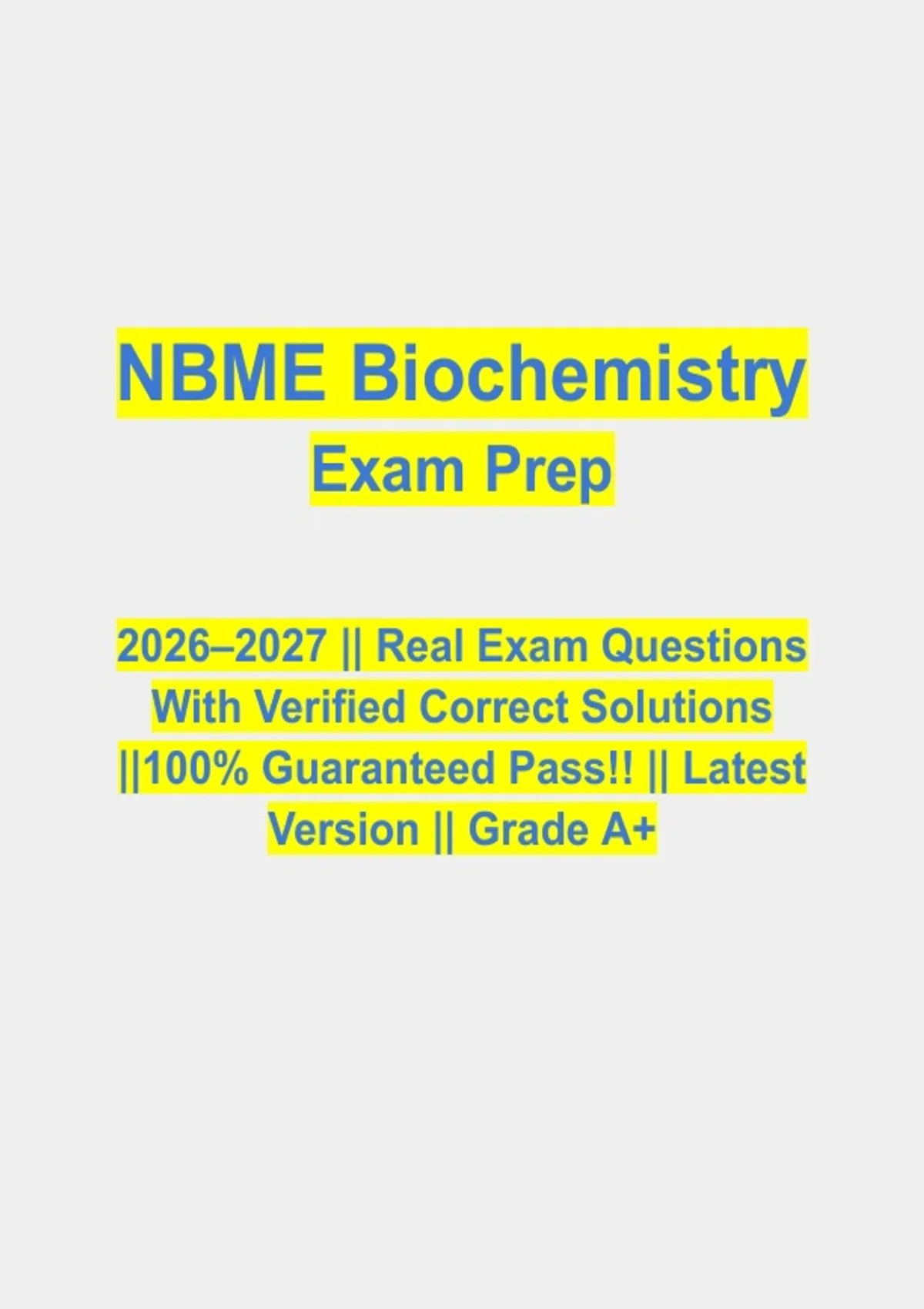 NBME Biochemistry
Exam Prep

2026–2027 || Real Exam Questions With Verified Correct Solutions ||100% Guaranteed Pass!! || Latest Version || Grade A+